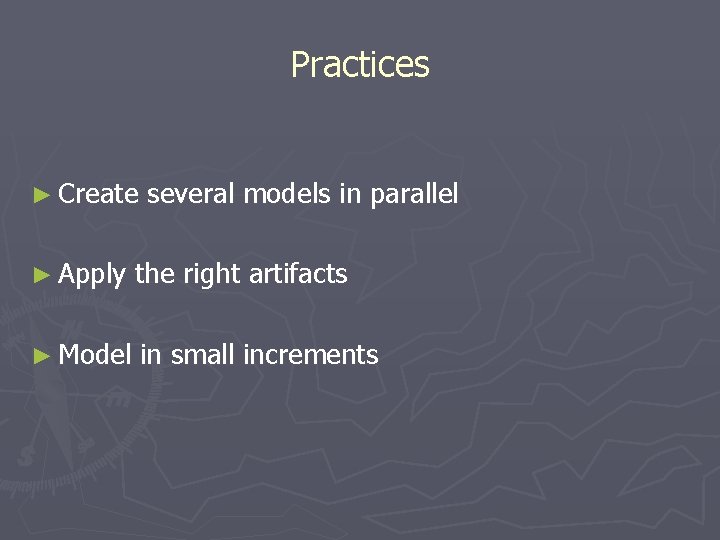 Practices

► Create several models in parallel

► Apply the right artifacts

► Model in small increments